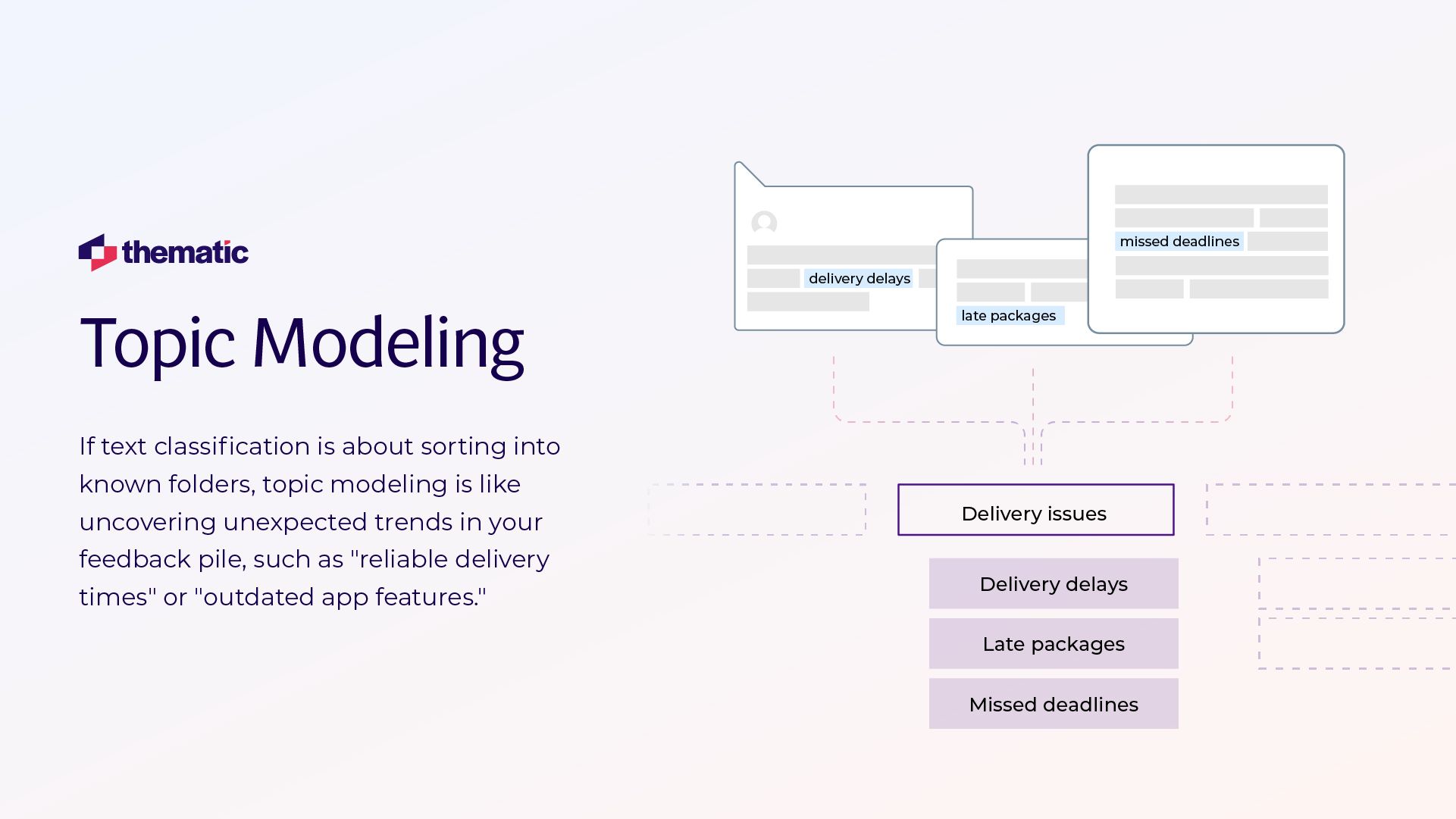 thematic

Topic Modeling

If text classification is about sorting into known folders, topic modeling is like uncovering unexpected trends in your feedback pile, such as "reliable delivery times" or "outdated app features."

delivery delays

late packages

missed deadlines

Delivery issues

Delivery delays

Late packages

Missed deadlines